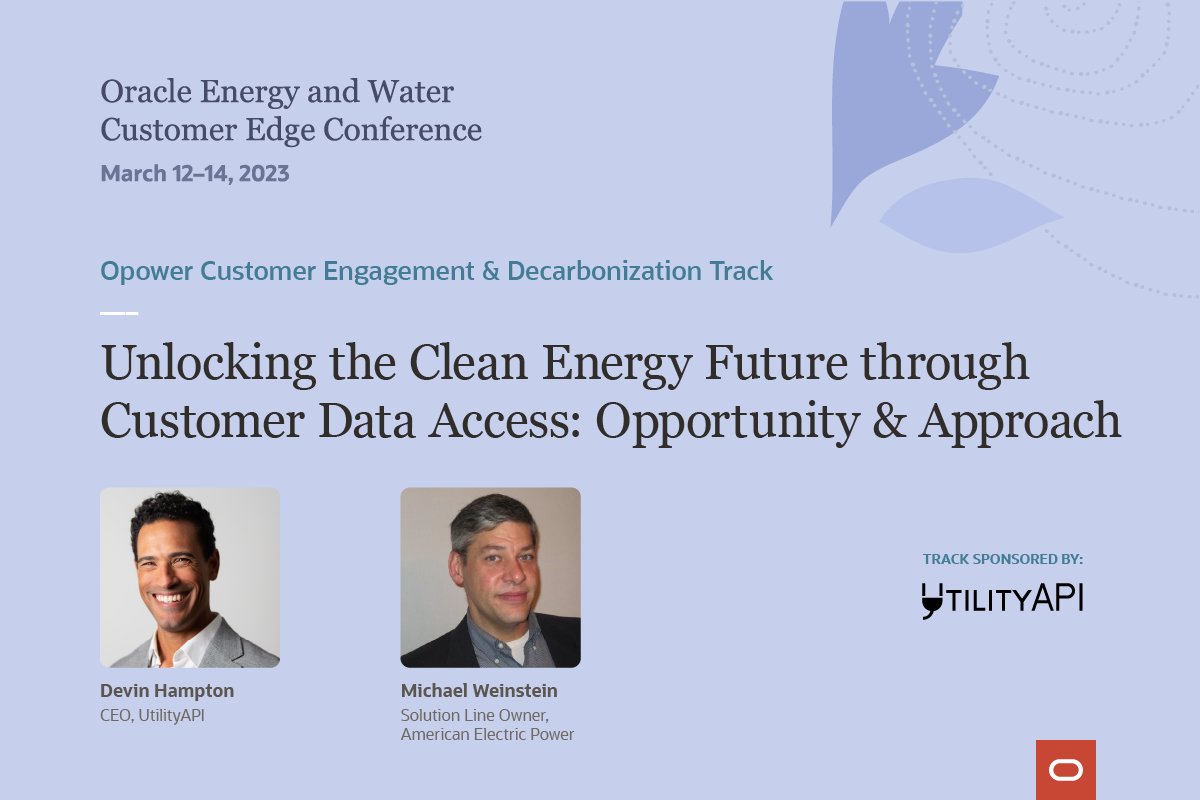 Oracle Energy and Water Customer Edge Conference

March 12–14, 2023

Opower Customer Engagement & Decarbonization Track

Unlocking the Clean Energy Future through Customer Data Access: Opportunity & Approach

Devin Hampton
CEO, UtilityAPI

Michael Weinstein
Solution Line Owner, American Electric Power

TRACK SPONSORED BY:

UTILITYAPI